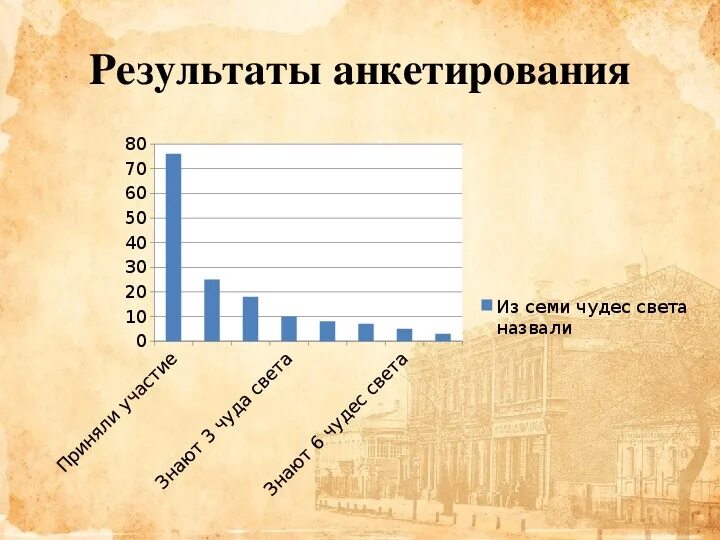 Результаты анкетирования

80
70
60
50
40
30
20
10
0

Приняли участие
Знают 3 чуда света
Знают 6 чудес света

Из семи чудес света назвали